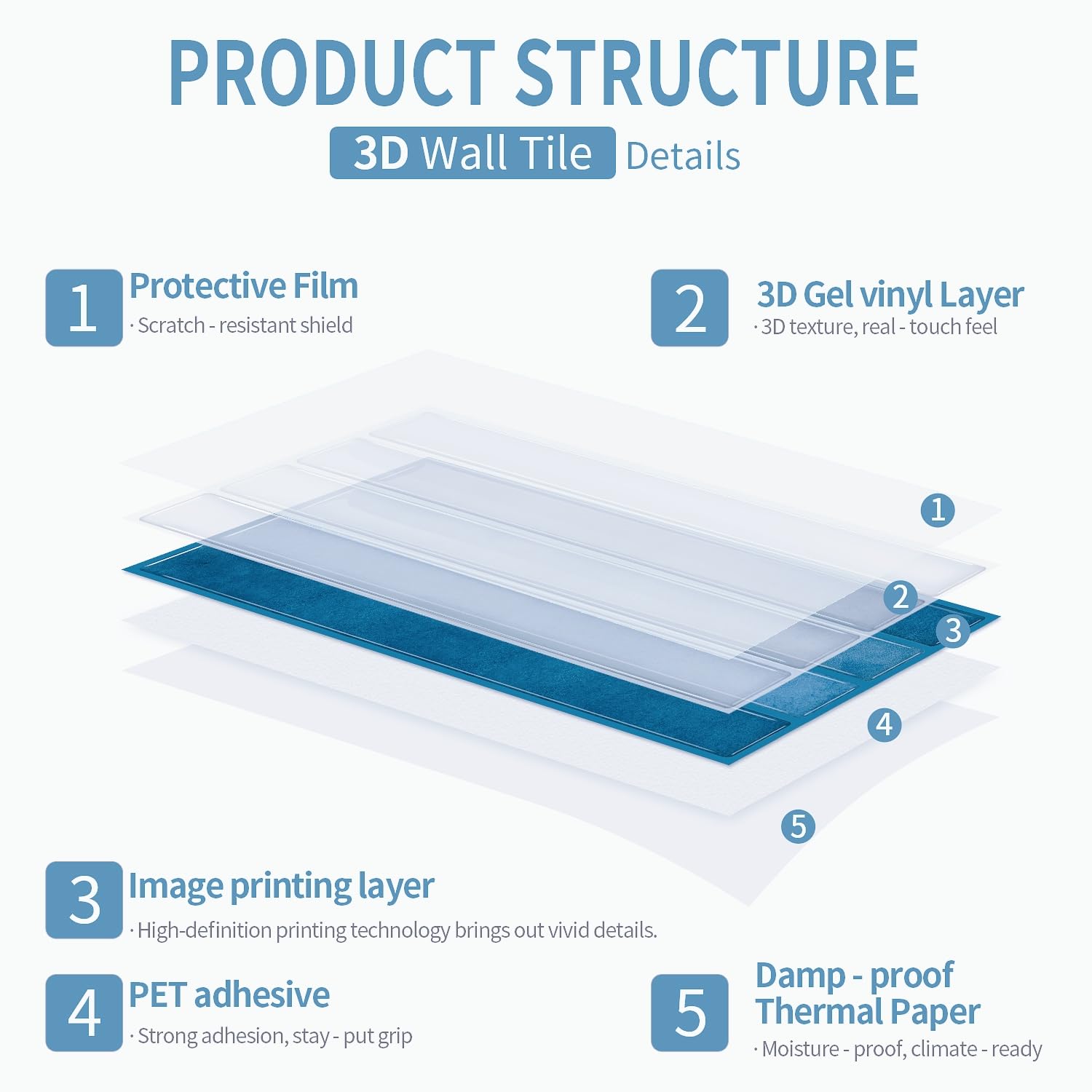 PRODUCT STRUCTURE

3D Wall Tile Details

1 Protective Film
· Scratch - resistant shield

2 3D Gel vinyl Layer
· 3D texture, real - touch feel

1

2

3

4

5

3 Image printing layer
· High-definition printing technology brings out vivid details.

4 PET adhesive
· Strong adhesion, stay - put grip

5 Damp - proof Thermal Paper
· Moisture - proof, climate - ready